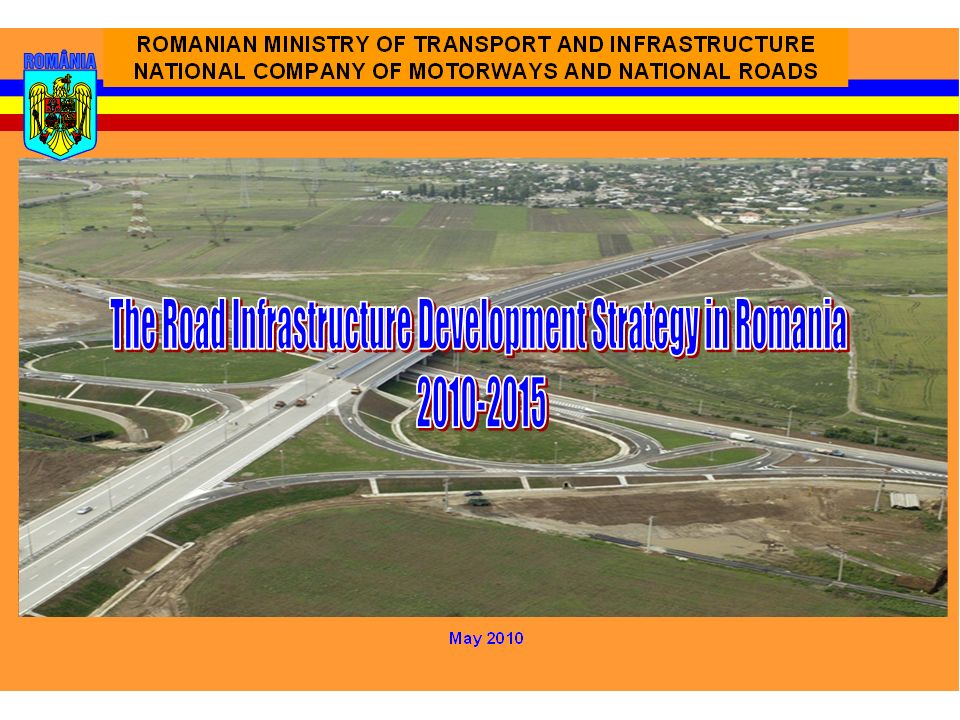 ROMÂNIA

ROMANIAN MINISTRY OF TRANSPORT AND INFRASTRUCTURE
NATIONAL COMPANY OF MOTORWAYS AND NATIONAL ROADS

The Road Infrastructure Development Strategy in Romania
2010-2015

May 2010